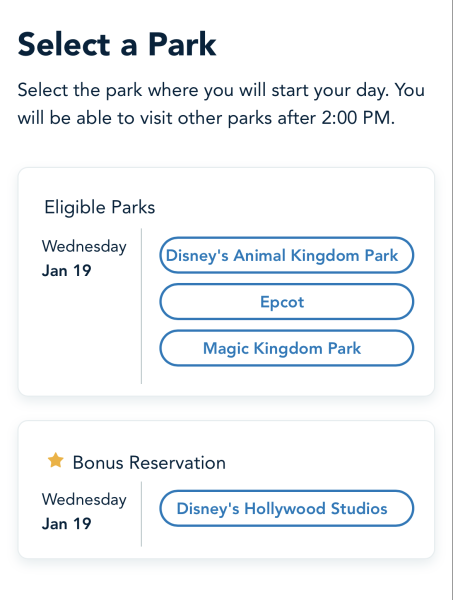 Select a Park

Select the park where you will start your day. You will be able to visit other parks after 2:00 PM.

Eligible Parks

Wednesday
Jan 19

Disney's Animal Kingdom Park

Epcot

Magic Kingdom Park

Bonus Reservation

Wednesday
Jan 19

Disney's Hollywood Studios